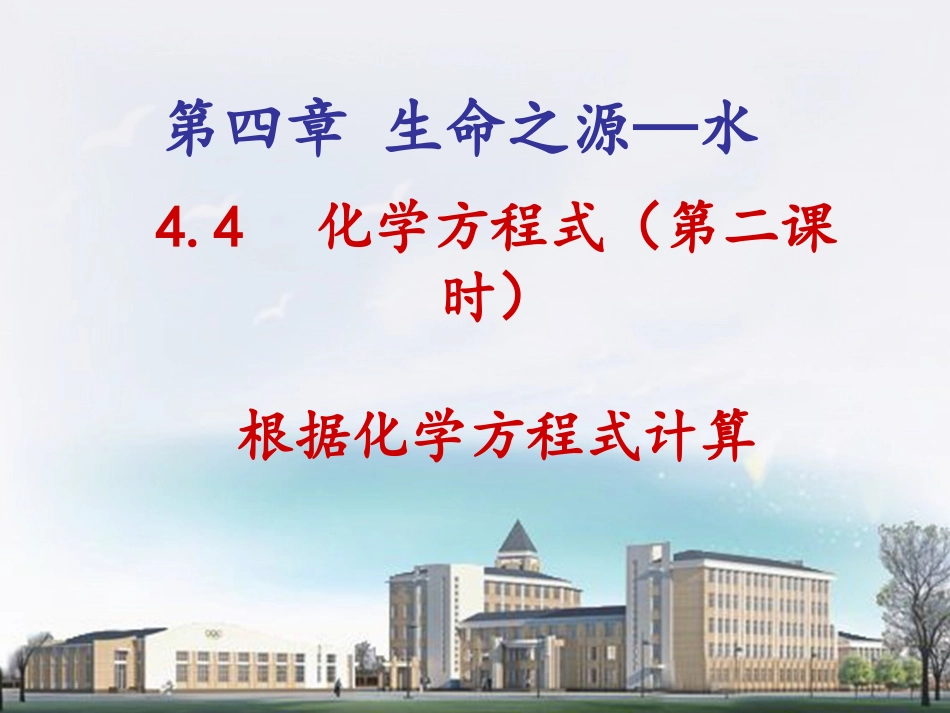 第四章 生命之源—水

4.4 化学方程式（第二课时）

根据化学方程式计算